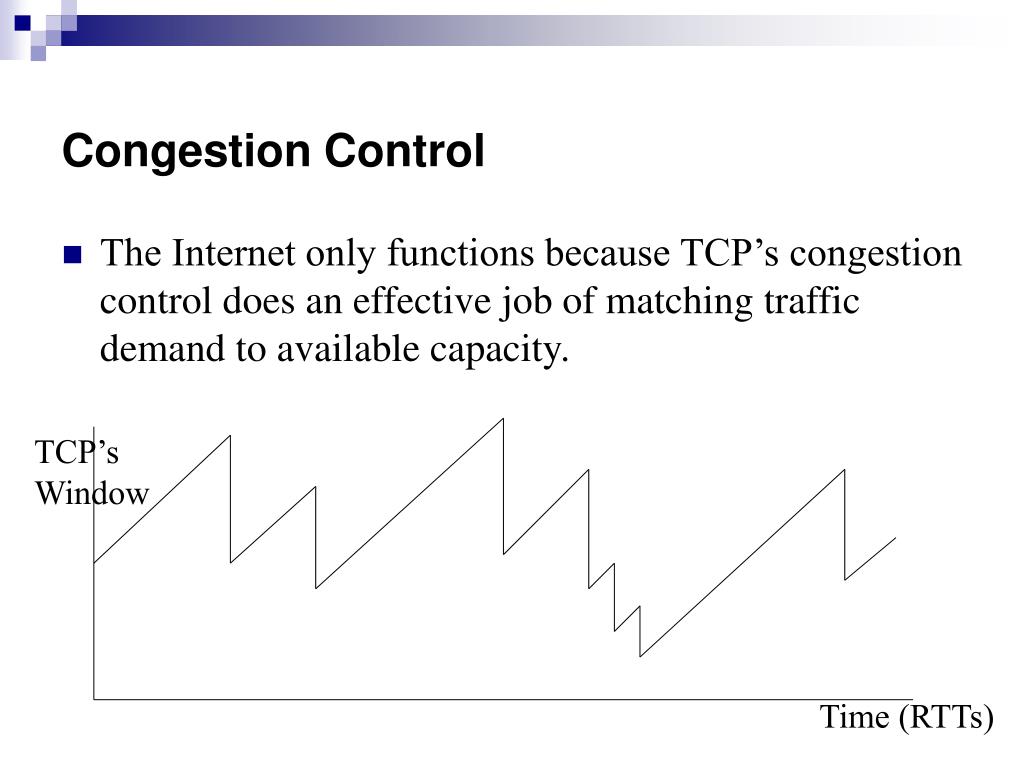 Congestion Control

The Internet only functions because TCP’s congestion control does an effective job of matching traffic demand to available capacity.

TCP’s Window

Time (RTTs)